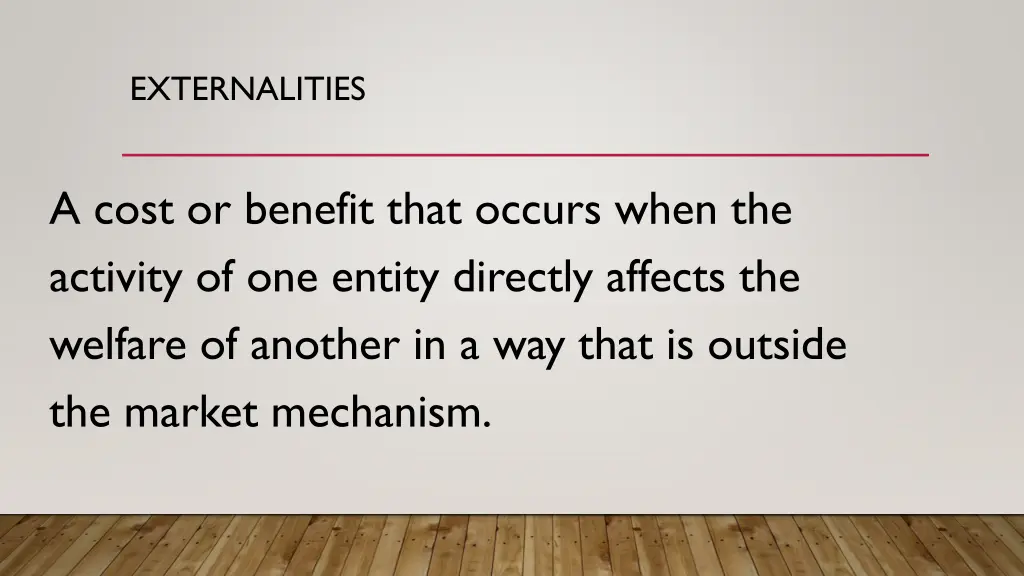 EXTERNALITIES

A cost or benefit that occurs when the activity of one entity directly affects the welfare of another in a way that is outside the market mechanism.